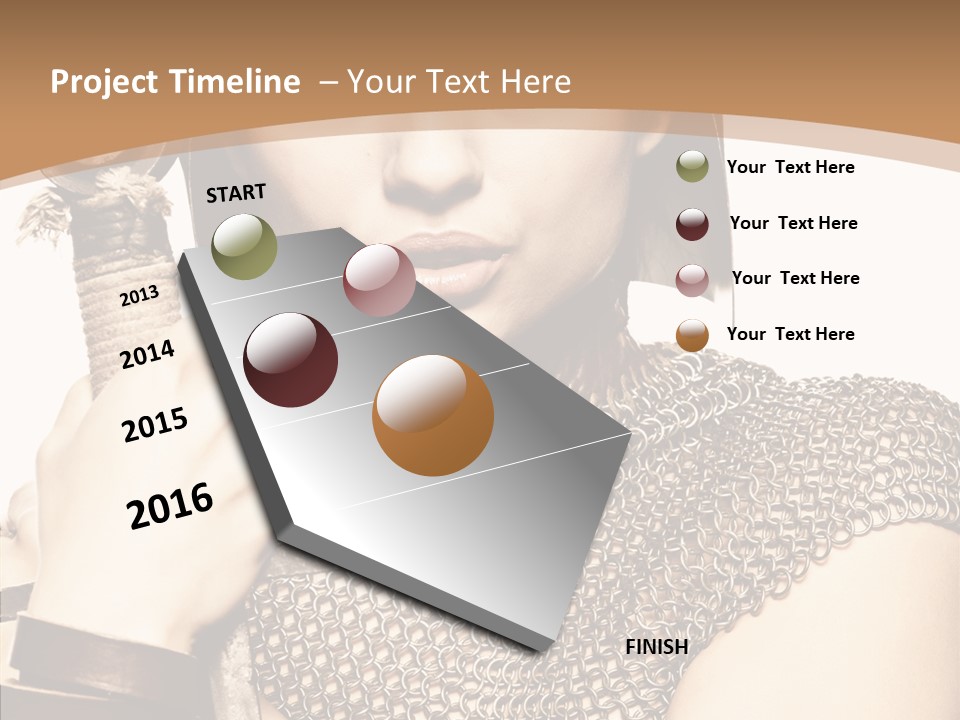 Project Timeline – Your Text Here

START

2013

2014

2015

2016

FINISH

Your Text Here

Your Text Here

Your Text Here

Your Text Here